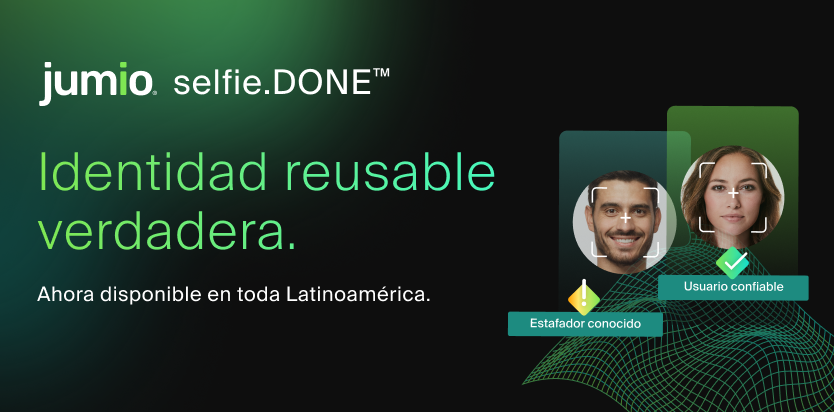 jumio. selfie.DONE™

Identidad reusable verdadera.

Ahora disponible en toda Latinoamérica.

Usuario confiable

Estafador conocido